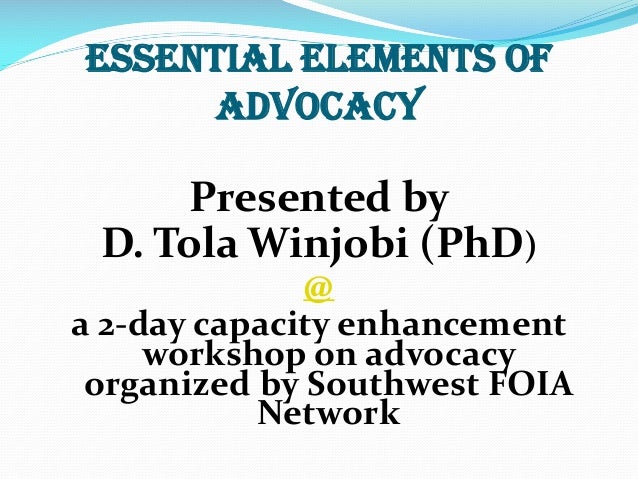 ESSENTIAL ELEMENTS OF ADVOCACY

Presented by
D. Tola Winjobi (PhD)
@
a 2-day capacity enhancement workshop on advocacy organized by Southwest FOIA Network